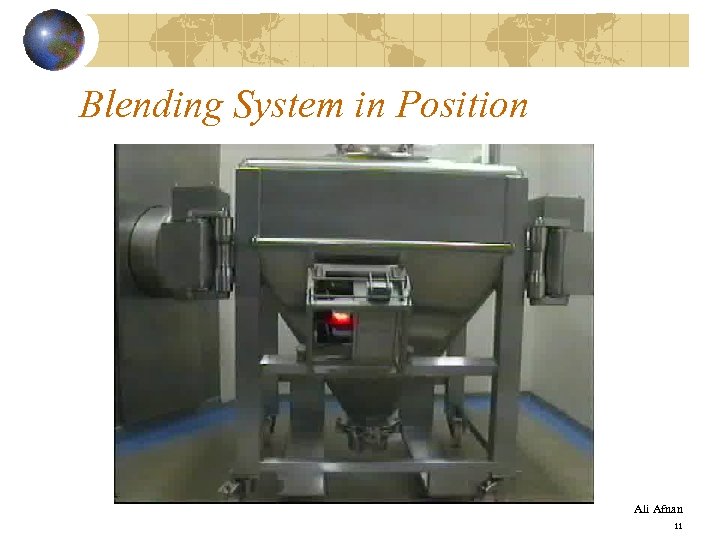 Blending System in Position

Ali Afnan

11